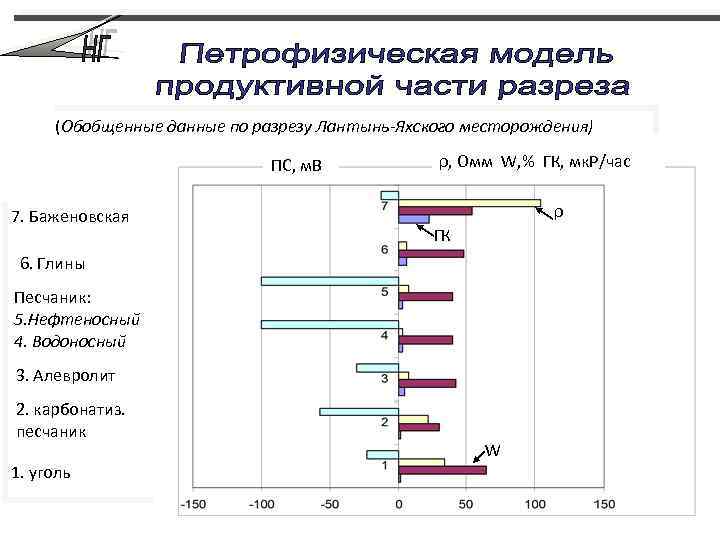 НГ

Петрофизическая модель продуктивной части разреза

(Обобщенные данные по разрезу Лантынь-Яхского месторождения)

ПС, мВ

ρ, Омм W,% ГК, мкР/час

7. Баженовская

6. Глины

Песчаник:
5.Нефтеносный
4. Водоносный

3. Алевролит

2. карбонатиз. песчаник

1. уголь

7
6
5
4
3
2
1

ρ
ГК
W

-150 -100 -50 0 50 100 150